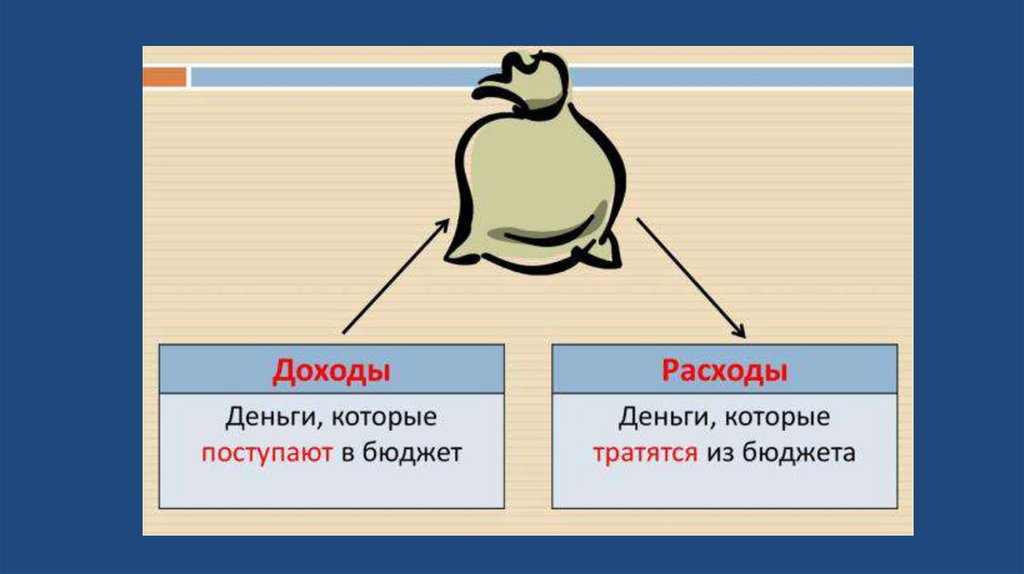 Доходы

Деньги, которые поступают в бюджет

Расходы

Деньги, которые тратятся из бюджета